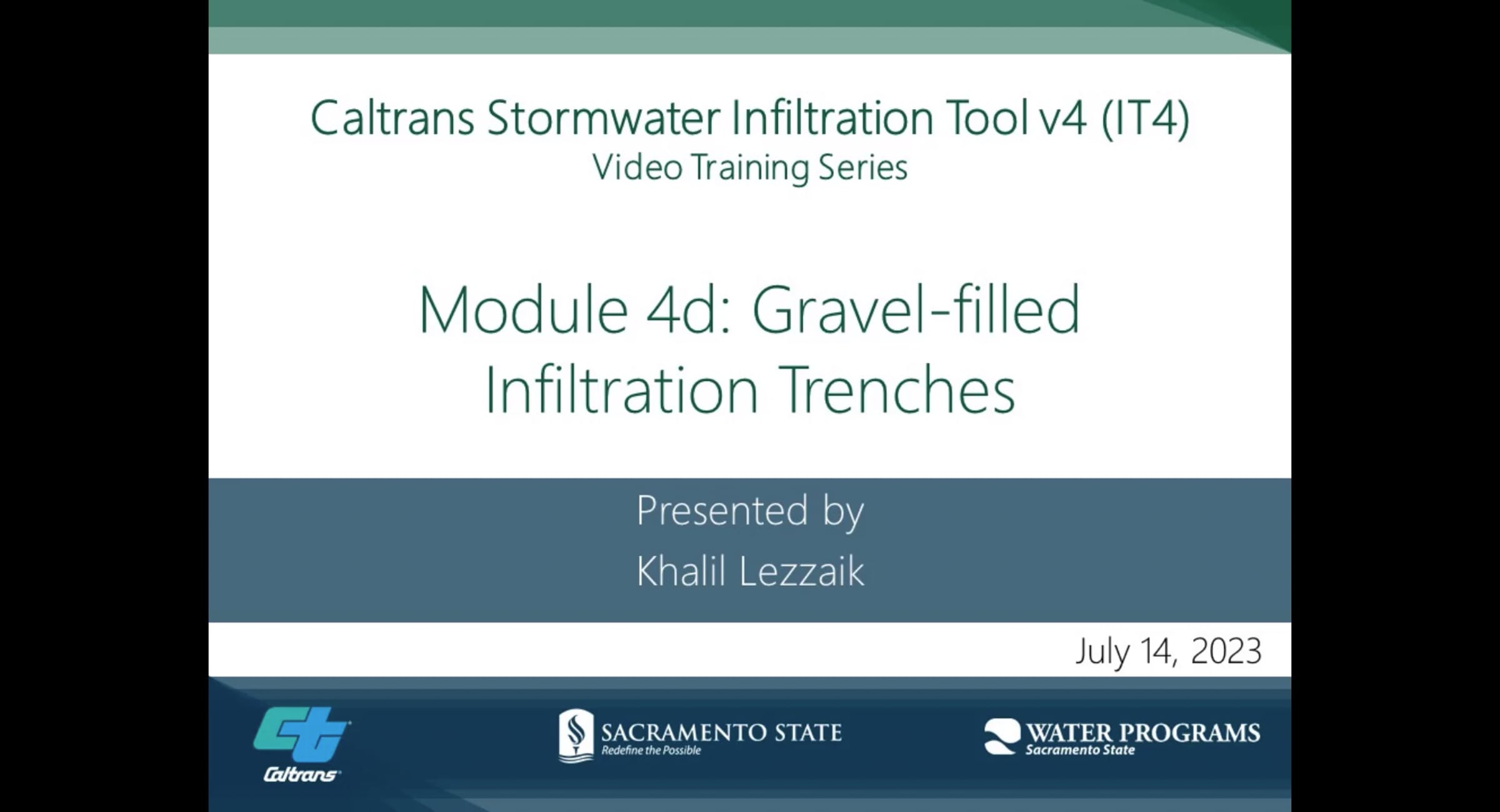 Caltrans Stormwater Infiltration Tool v4 (IT4)
Video Training Series

Module 4d: Gravel-filled Infiltration Trenches

Presented by
Khalil Lezzaik

July 14, 2023

Caltrans

SACRAMENTO STATE
Redefine the Possible

WATER PROGRAMS
Sacramento State